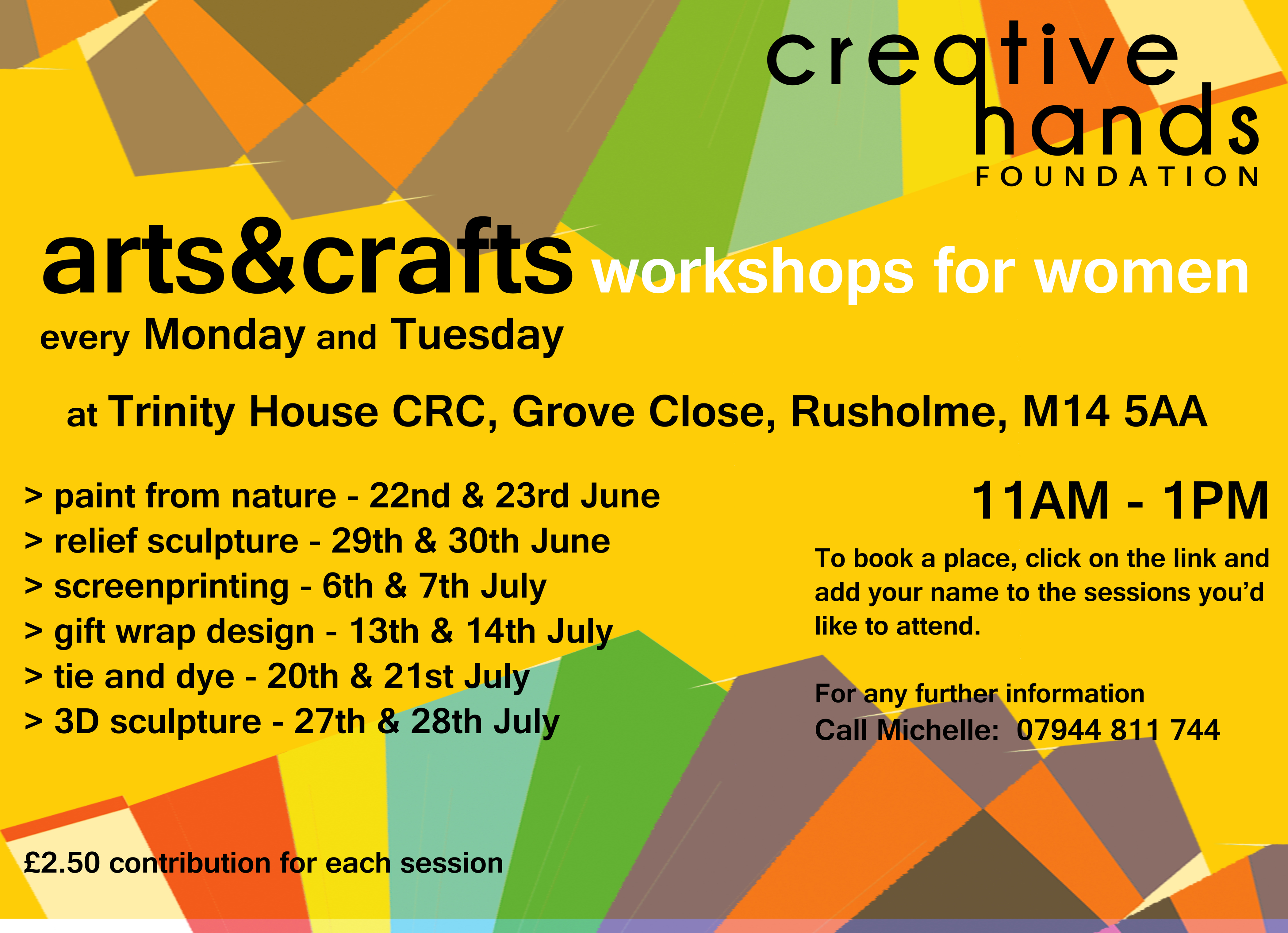 creative hands FOUNDATION

arts&crafts workshops for women

every Monday and Tuesday

at Trinity House CRC, Grove Close, Rusholme, M14 5AA

> paint from nature - 22nd & 23rd June
> relief sculpture - 29th & 30th June
> screenprinting - 6th & 7th July
> gift wrap design - 13th & 14th July
> tie and dye - 20th & 21st July
> 3D sculpture - 27th & 28th July

11AM - 1PM

To book a place, click on the link and add your name to the sessions you'd like to attend.

For any further information
Call Michelle: 07944 811 744

£2.50 contribution for each session